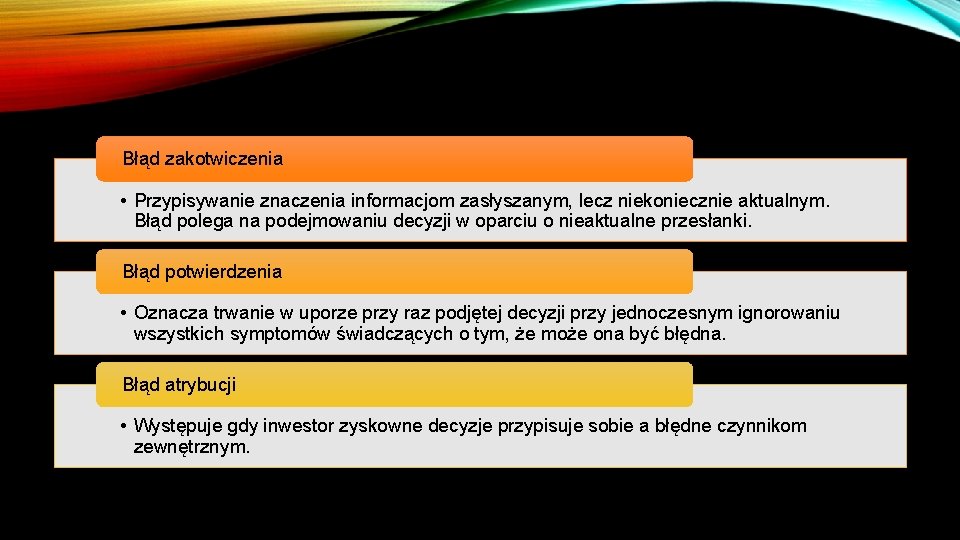 Błąd zakotwiczenia

• Przypisywanie znaczenia informacjom zasłyszanym, lecz niekoniecznie aktualnym. Błąd polega na podejmowaniu decyzji w oparciu o nieaktualne przesłanki.

Błąd potwierdzenia

• Oznacza trwanie w uporze przy raz podjętej decyzji przy jednoczesnym ignorowaniu wszystkich symptomów świadczących o tym, że może ona być błędna.

Błąd atrybucji

• Występuje gdy inwestor zyskowne decyzje przypisuje sobie a błędne czynnikom zewnętrznym.